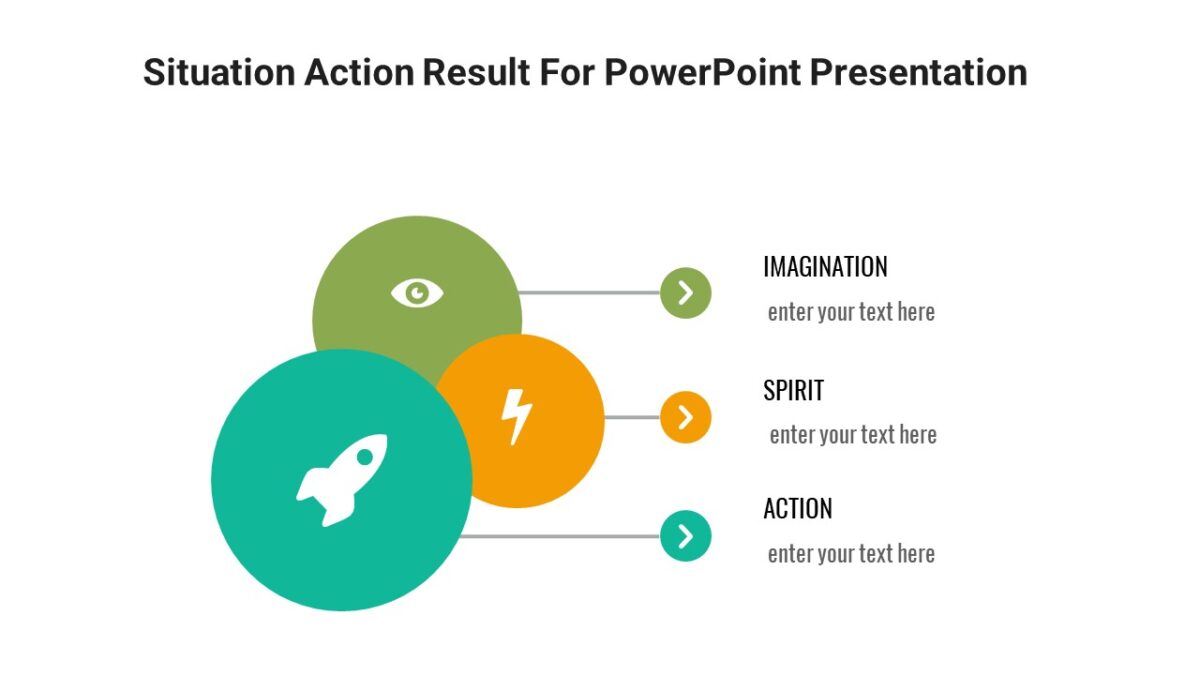 Situation Action Result For PowerPoint Presentation

IMAGINATION
enter your text here

SPIRIT
enter your text here

ACTION
enter your text here